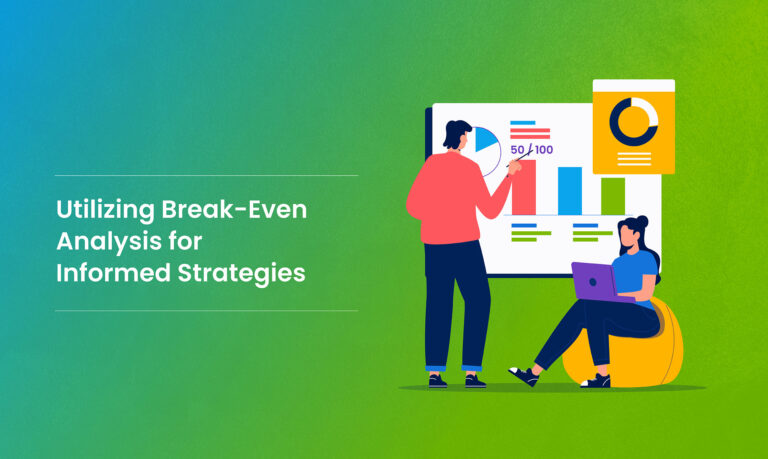 Utilizing Break-Even Analysis for Informed Strategies

50 / 100